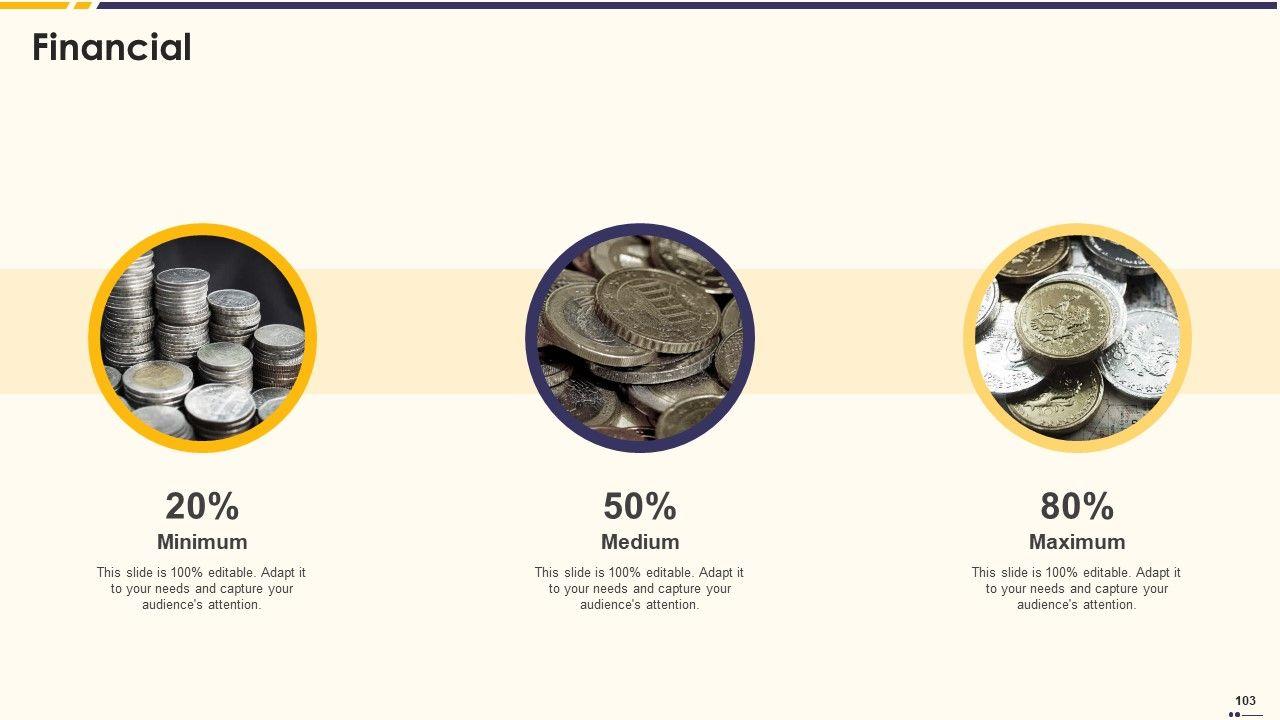 Financial

20%
Minimum
This slide is 100% editable. Adapt it to your needs and capture your audience's attention.

50%
Medium
This slide is 100% editable. Adapt it to your needs and capture your audience's attention.

80%
Maximum
This slide is 100% editable. Adapt it to your needs and capture your audience's attention.

103